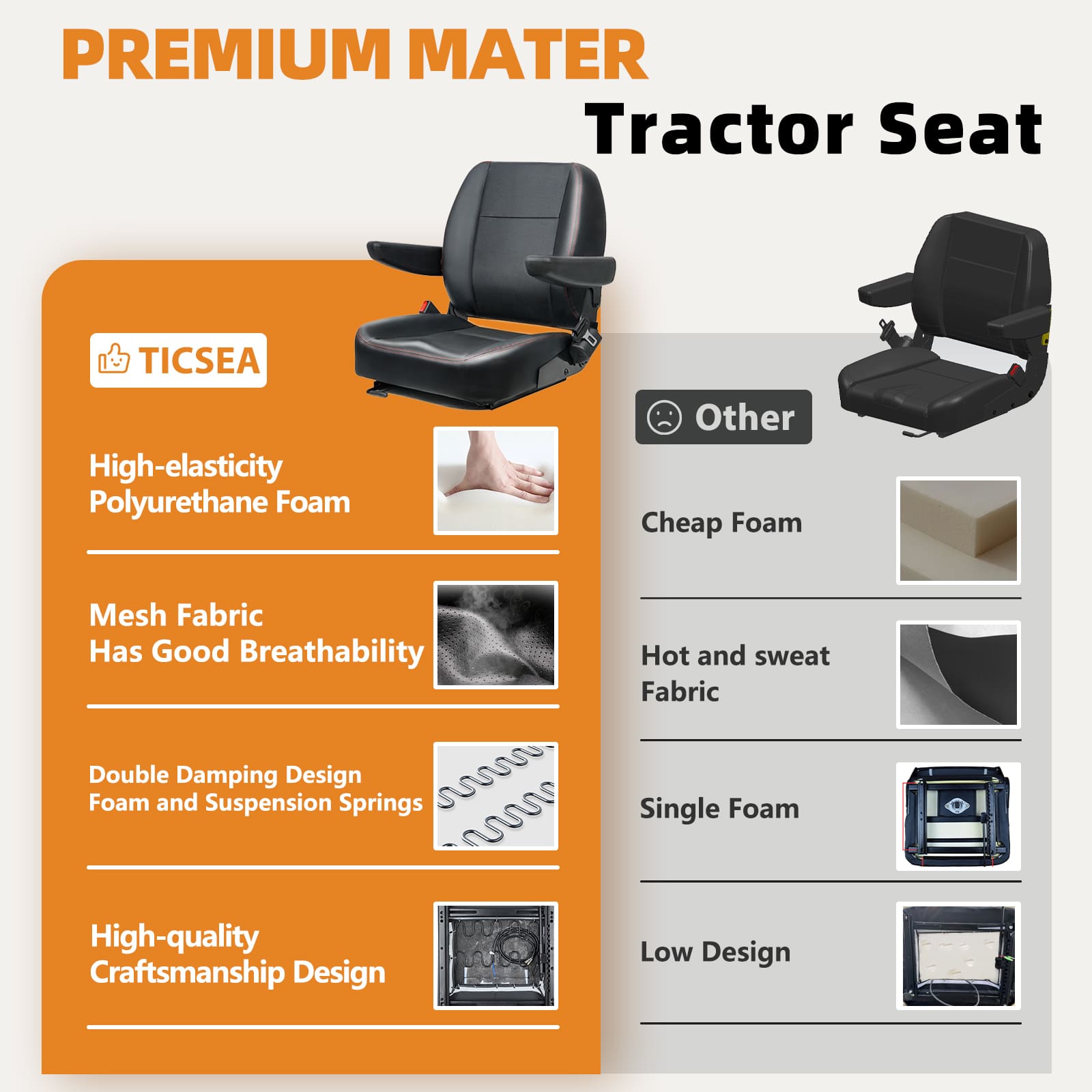 PREMIUM MATER

Tractor Seat

TICSEA

High-elasticity Polyurethane Foam

Mesh Fabric Has Good Breathability

Double Damping Design Foam and Suspension Springs

High-quality Craftsmanship Design

Other

Cheap Foam

Hot and sweat Fabric

Single Foam

Low Design